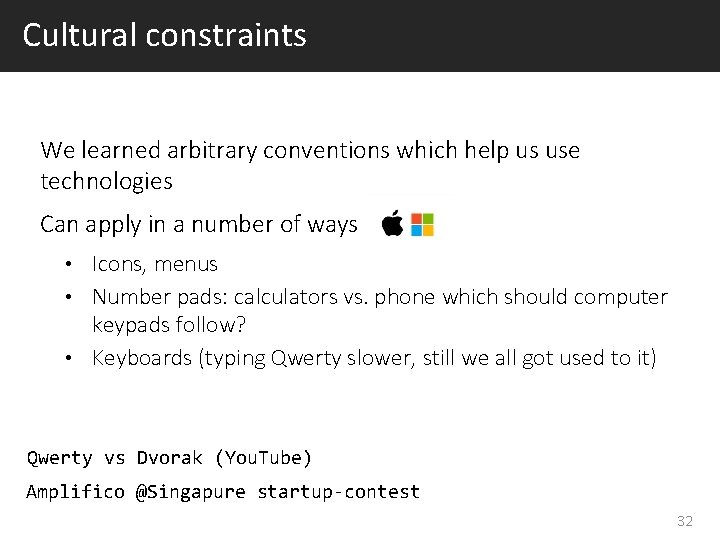 Cultural constraints

We learned arbitrary conventions which help us use technologies

Can apply in a number of ways

• Icons, menus
• Number pads: calculators vs. phone which should computer keypads follow?
• Keyboards (typing Qwerty slower, still we all got used to it)

Qwerty vs Dvorak (YouTube)

Amplifico @Singapure startup-contest

32